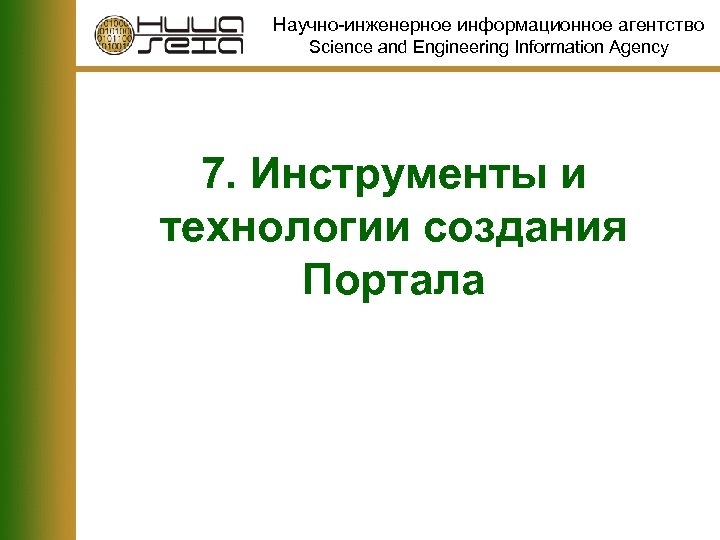 НИИА SEIA

Научно-инженерное информационное агентство
Science and Engineering Information Agency

7. Инструменты и технологии создания Портала